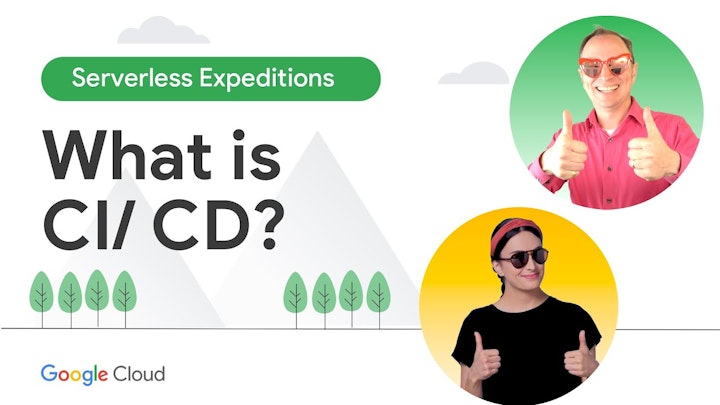 Serverless Expeditions

What is CI/ CD?

Google Cloud